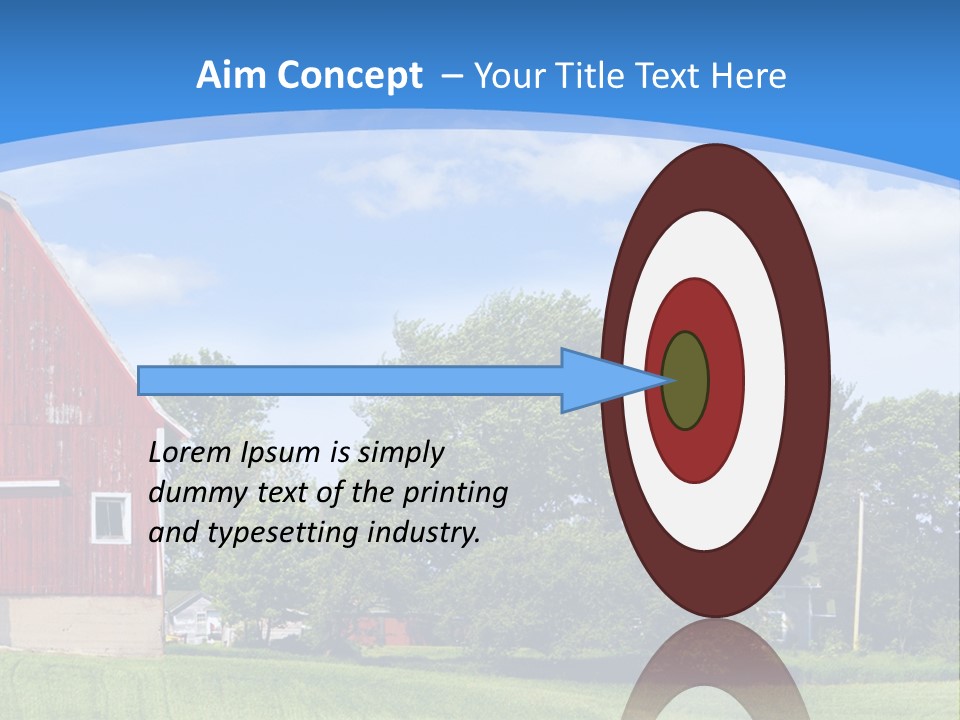 Aim Concept – Your Title Text Here

Lorem Ipsum is simply dummy text of the printing and typesetting industry.